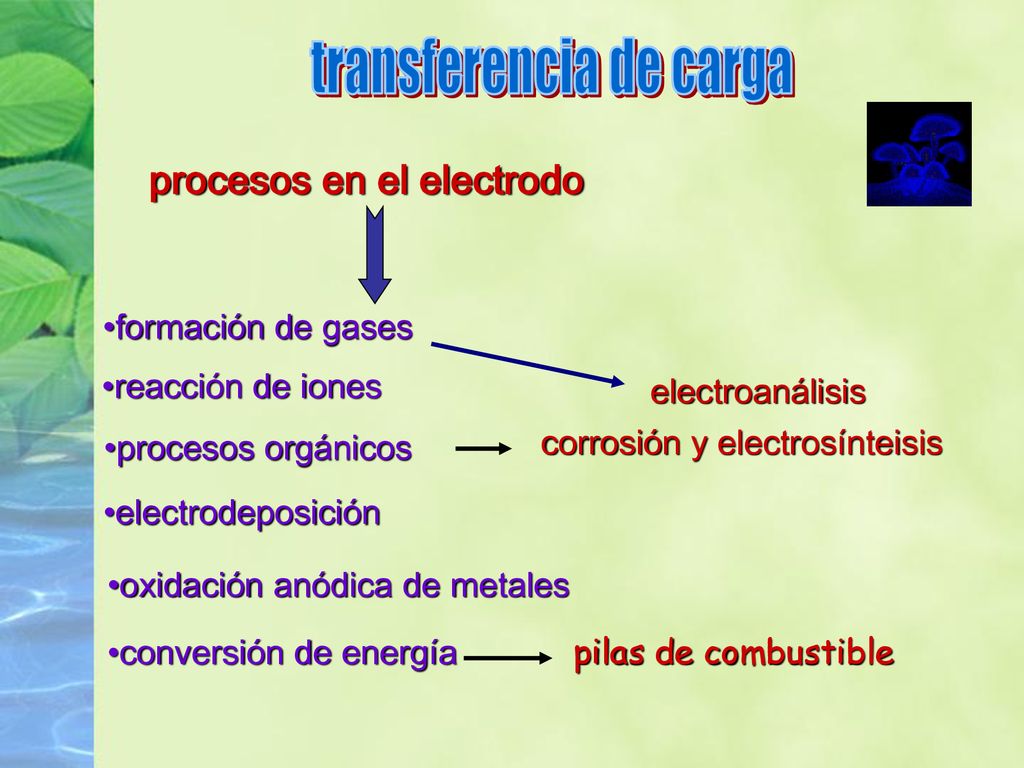 transferencia de carga

procesos en el electrodo

•formación de gases

•reacción de iones

electroanálisis

•procesos orgánicos

corrosión y electrosínteisis

•electrodeposición

•oxidación anódica de metales

•conversión de energía

pilas de combustible